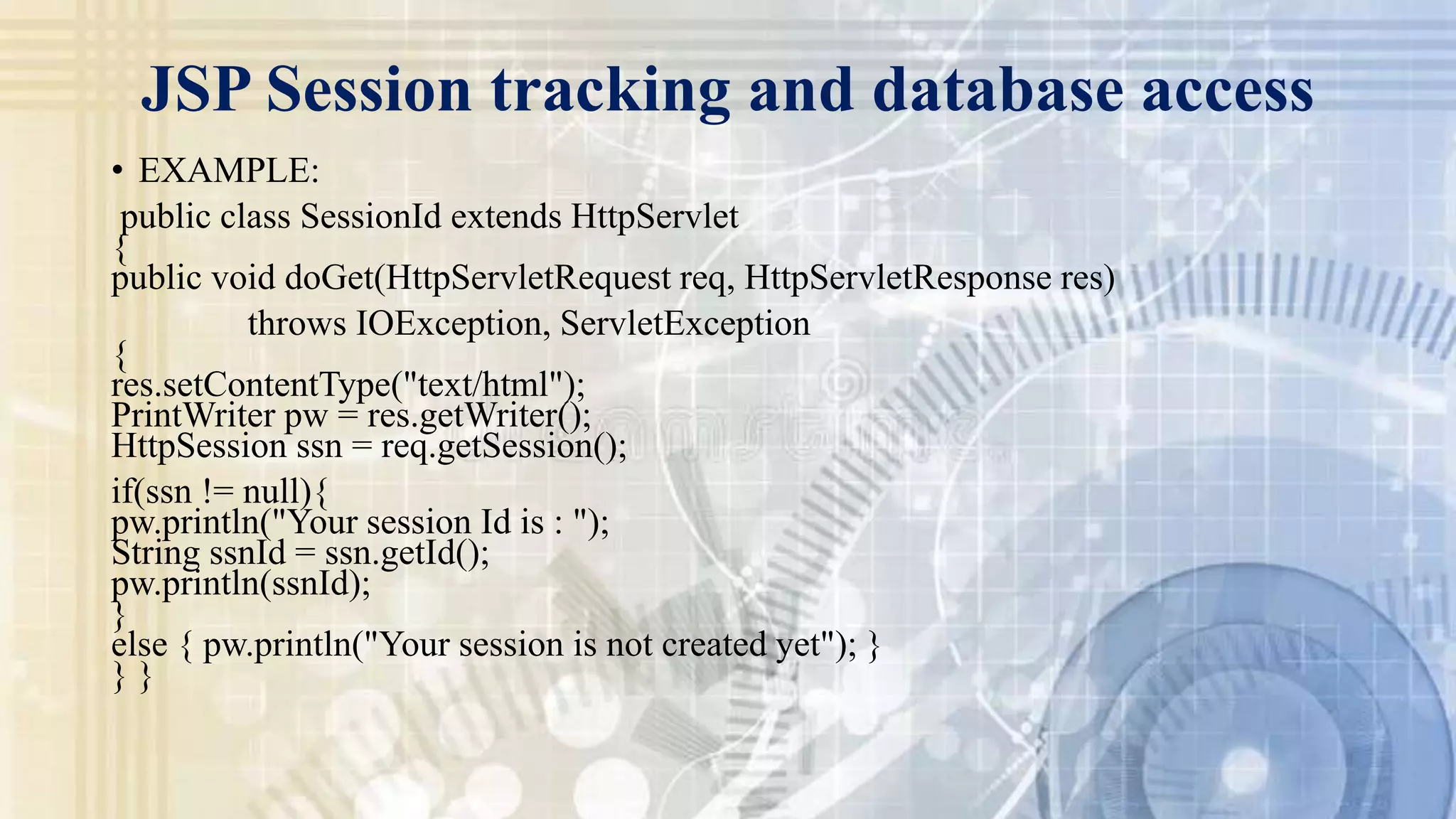 JSP Session tracking and database access

• EXAMPLE:

public class SessionId extends HttpServlet
{
public void doGet(HttpServletRequest req, HttpServletResponse res)
throws IOException, ServletException
{
res.setContentType("text/html");
PrintWriter pw = res.getWriter();
HttpSession ssn = req.getSession();
if(ssn != null){
pw.println("Your session Id is : ");
String ssnId = ssn.getId();
pw.println(ssnId);
}
else { pw.println("Your session is not created yet"); }
} }